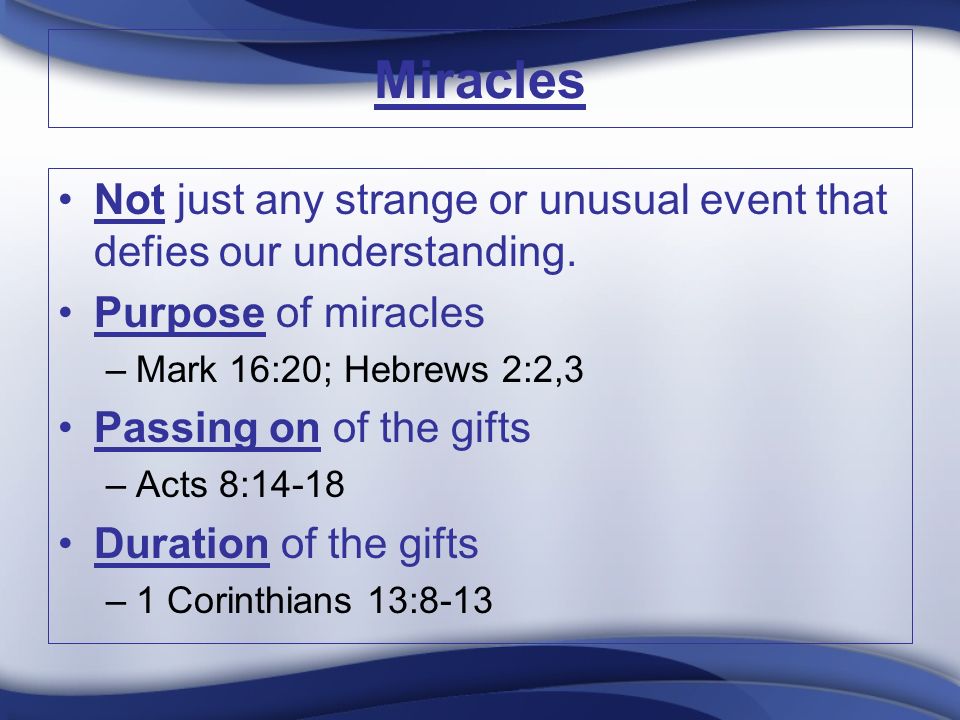 Miracles

• Not just any strange or unusual event that defies our understanding.
• Purpose of miracles
– Mark 16:20; Hebrews 2:2,3
• Passing on of the gifts
– Acts 8:14-18
• Duration of the gifts
– 1 Corinthians 13:8-13